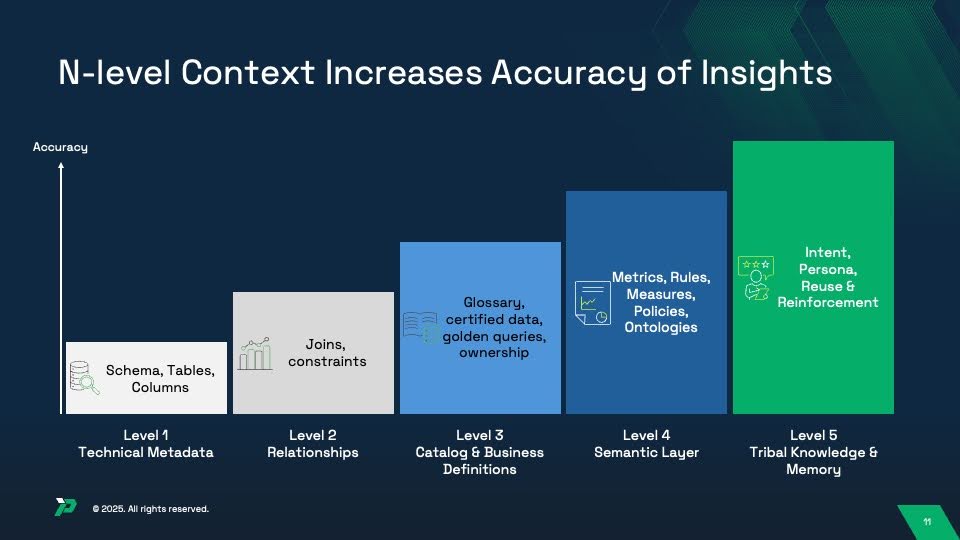 N-level Context Increases Accuracy of Insights

Accuracy

Schema, Tables, Columns

Joins, constraints

Glossary, certified data, golden queries, ownership

Metrics, Rules, Measures, Policies, Ontologies

Intent, Persona, Reuse & Reinforcement

Level 1
Technical Metadata

Level 2
Relationships

Level 3
Catalog & Business Definitions

Level 4
Semantic Layer

Level 5
Tribal Knowledge & Memory

© 2025. All rights reserved.

11